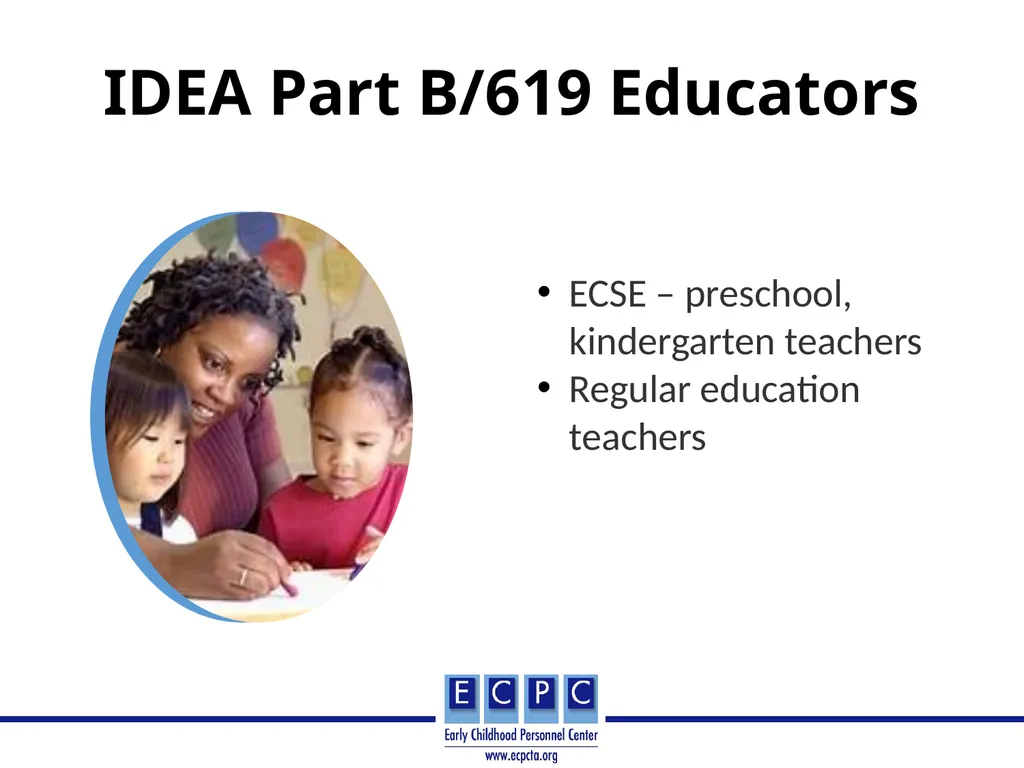 IDEA Part B/619 Educators

• ECSE – preschool, kindergarten teachers
• Regular education teachers

E C P C
Early Childhood Personnel Center
www.ecpcta.org